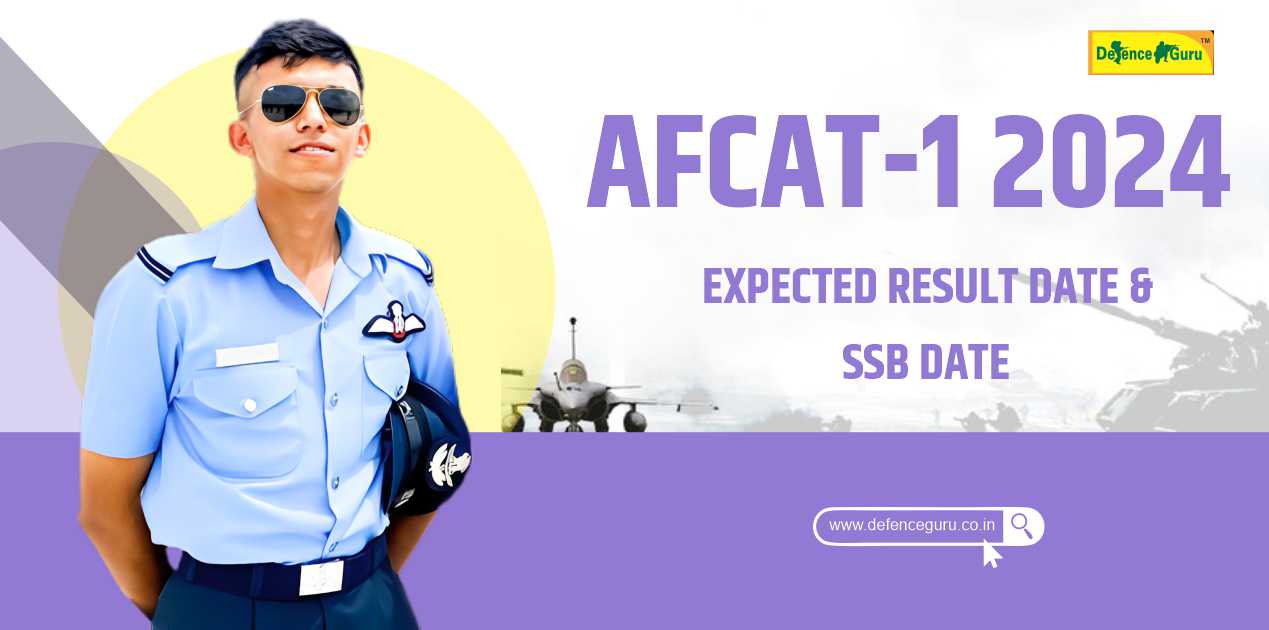 Defence Guru™

AFCAT-1 2024

EXPECTED RESULT DATE &
SSB DATE

www.defenceguru.co.in